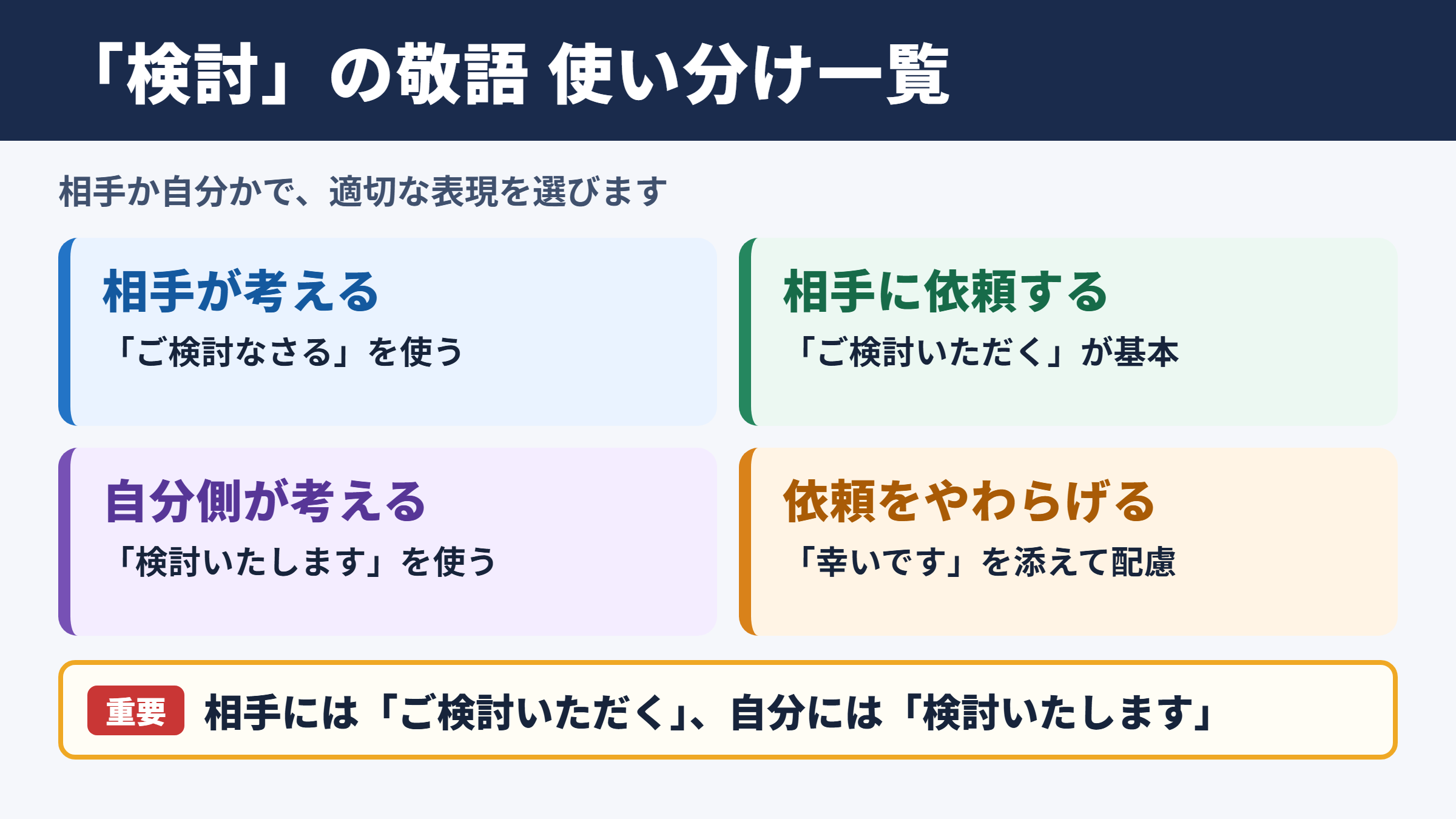 「検討」の敬語 使い分け一覧

相手か自分かで、適切な表現を選びます

相手が考える
「ご検討なさる」を使う

相手に依頼する
「ご検討いただく」が基本

自分側が考える
「検討いたします」を使う

依頼をやわらげる
「幸いです」を添えて配慮

重要 相手には「ご検討いただく」、自分には「検討いたします」